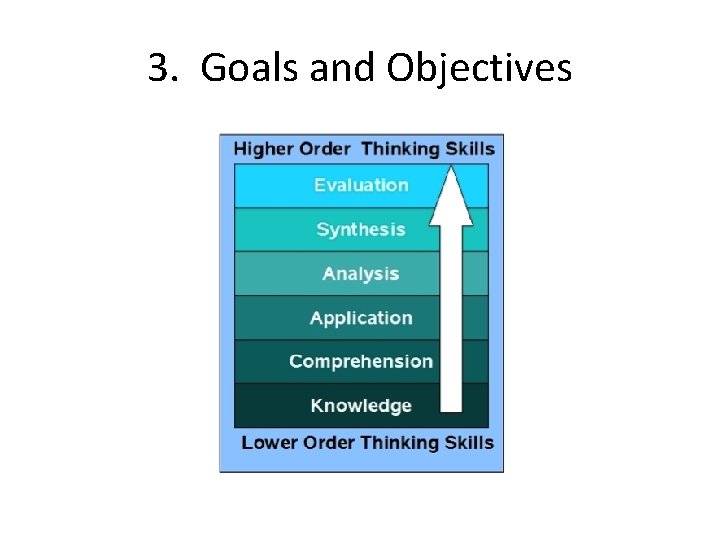 3. Goals and Objectives

Higher Order Thinking Skills

Evaluation

Synthesis

Analysis

Application

Comprehension

Knowledge

Lower Order Thinking Skills